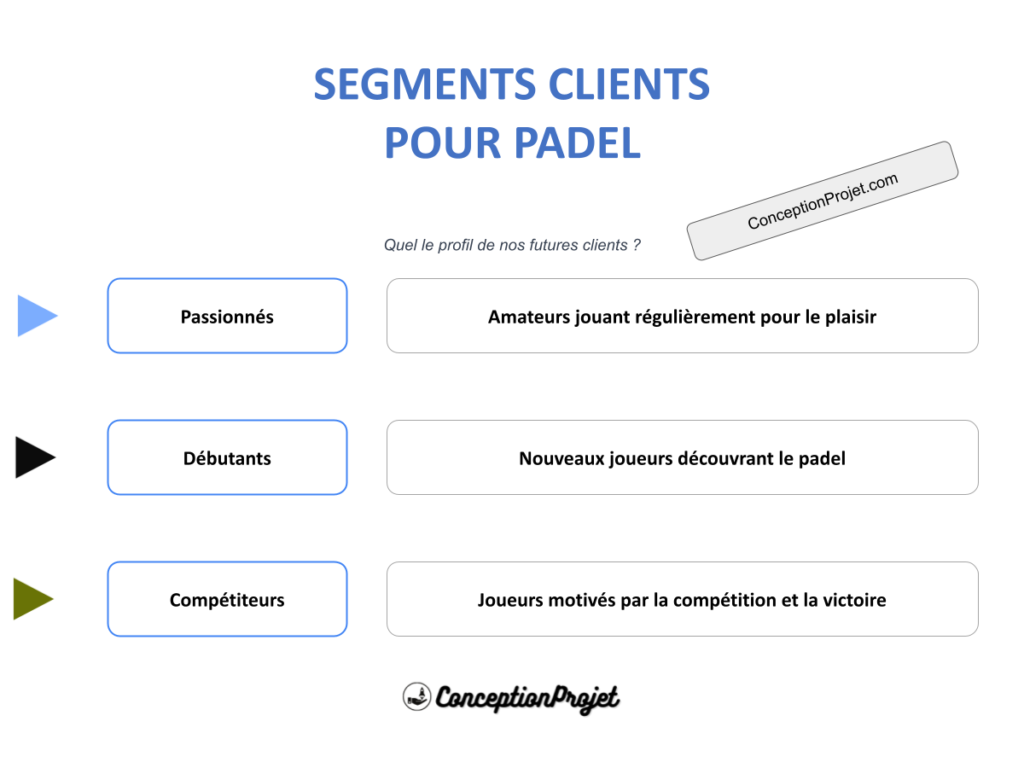 SEGMENTS CLIENTS
POUR PADEL

ConceptionProjet.com

Quel le profil de nos futures clients ?

Passionnés

Amateurs jouant régulièrement pour le plaisir

Débutants

Nouveaux joueurs découvrant le padel

Compétiteurs

Joueurs motivés par la compétition et la victoire

ConceptionProjet